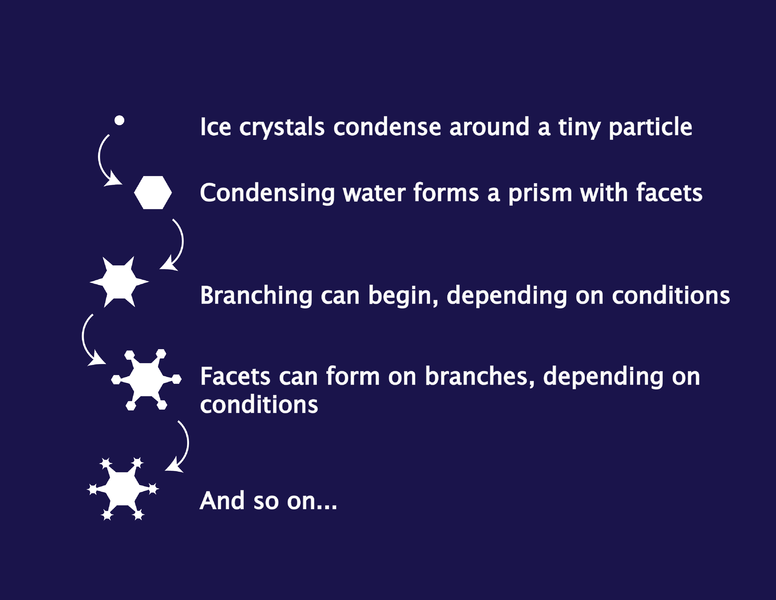 Ice crystals condense around a tiny particle

Condensing water forms a prism with facets

Branching can begin, depending on conditions

Facets can form on branches, depending on conditions

And so on...